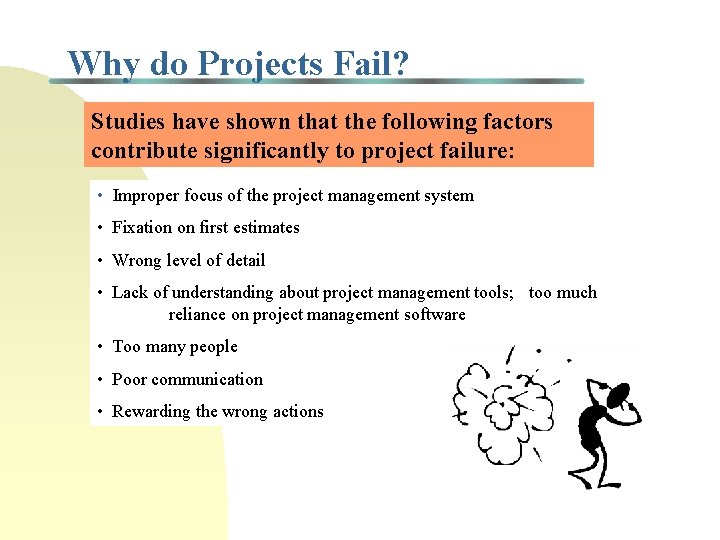 Why do Projects Fail?

Studies have shown that the following factors contribute significantly to project failure:

• Improper focus of the project management system
• Fixation on first estimates
• Wrong level of detail
• Lack of understanding about project management tools; too much reliance on project management software
• Too many people
• Poor communication
• Rewarding the wrong actions